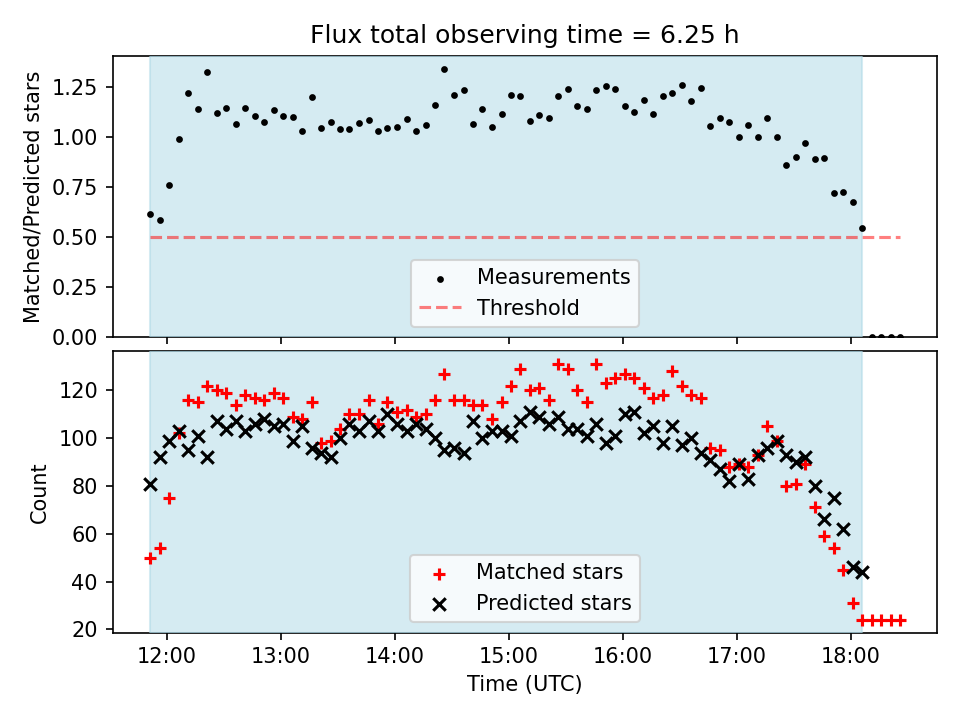 Flux total observing time = 6.25 h

Matched/Predicted stars
1.25
1.00
0.75
0.50
0.25
0.00

Measurements
Threshold

Count
120
100
80
60
40
20

Matched stars
Predicted stars

12:00
13:00
14:00
15:00
16:00
17:00
18:00
Time (UTC)